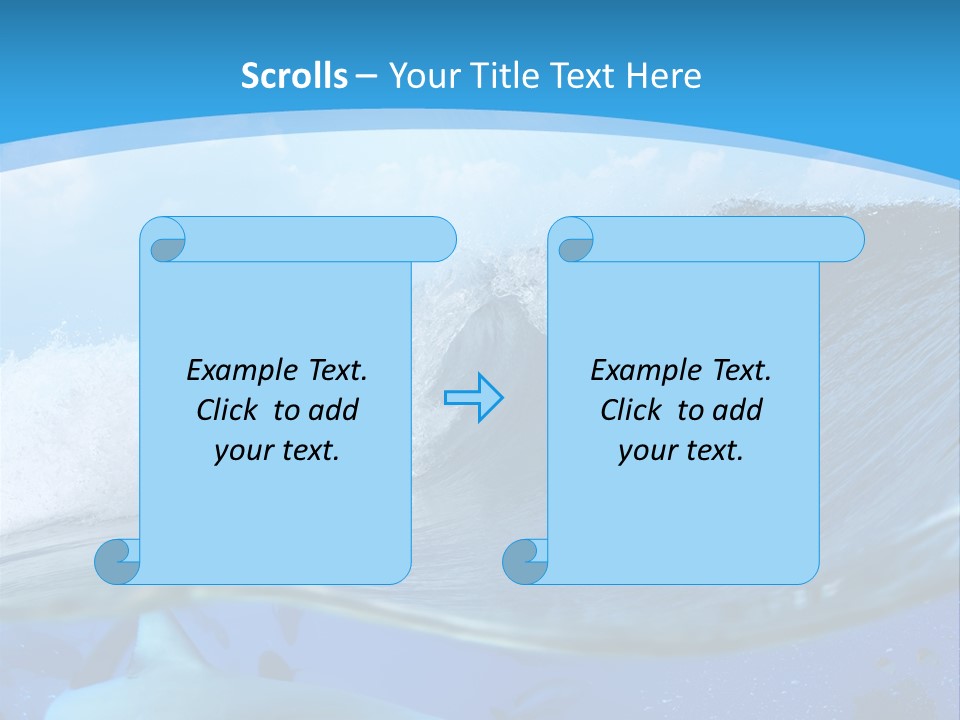 Scrolls – Your Title Text Here

Example Text. Click to add your text.

Example Text. Click to add your text.